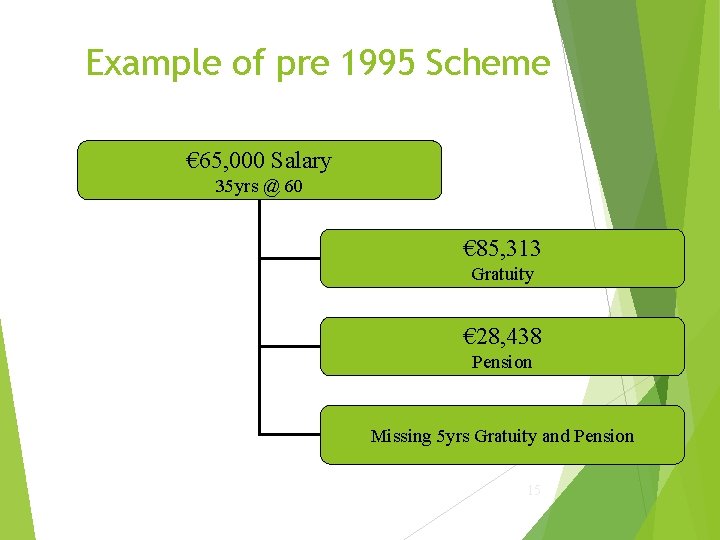 Example of pre 1995 Scheme

€65,000 Salary
35yrs @ 60

€85,313
Gratuity

€28,438
Pension

Missing 5yrs Gratuity and Pension

15